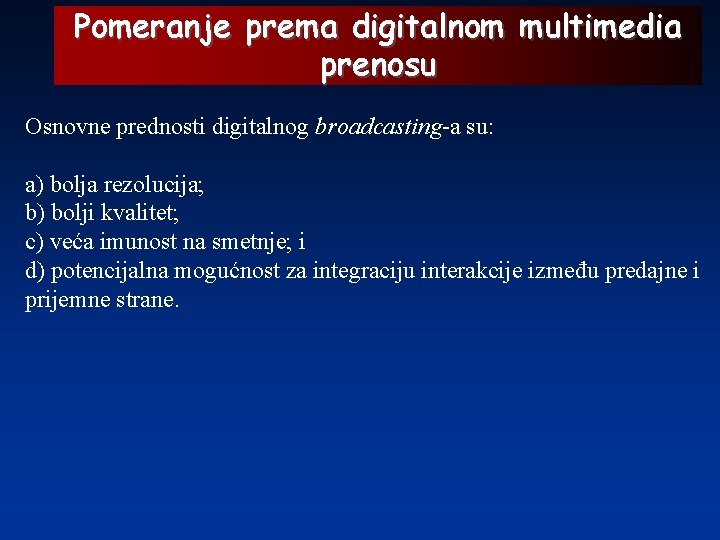 Pomeranje prema digitalnom multimedia prenosu

Osnovne prednosti digitalnog broadcasting-a su:

a) bolja rezolucija;
b) bolji kvalitet;
c) veća imunost na smetnje; i
d) potencijalna mogućnost za integraciju interakcije između predajne i prijemne strane.